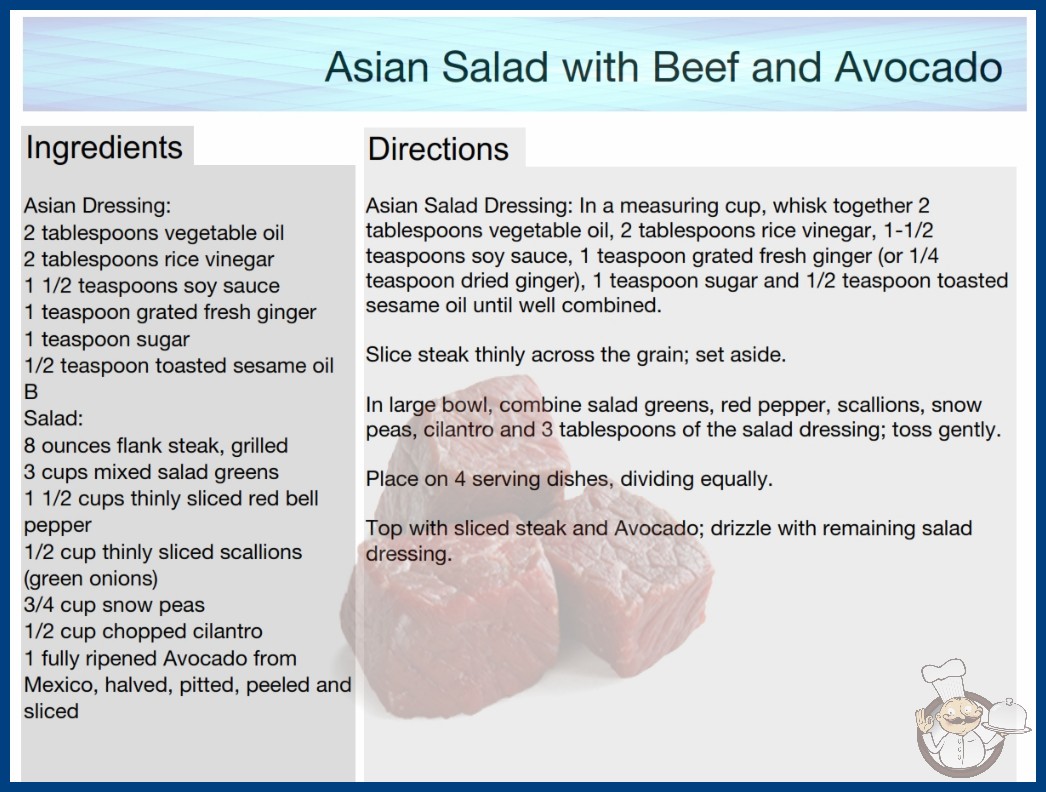 Asian Salad with Beef and Avocado

Ingredients

Asian Dressing:
2 tablespoons vegetable oil
2 tablespoons rice vinegar
1 1/2 teaspoons soy sauce
1 teaspoon grated fresh ginger
1 teaspoon sugar
1/2 teaspoon toasted sesame oil
B
Salad:
8 ounces flank steak, grilled
3 cups mixed salad greens
1 1/2 cups thinly sliced red bell pepper
1/2 cup thinly sliced scallions (green onions)
3/4 cup snow peas
1/2 cup chopped cilantro
1 fully ripened Avocado from Mexico, halved, pitted, peeled and sliced

Directions

Asian Salad Dressing: In a measuring cup, whisk together 2 tablespoons vegetable oil, 2 tablespoons rice vinegar, 1-1/2 teaspoons soy sauce, 1 teaspoon grated fresh ginger (or 1/4 teaspoon dried ginger), 1 teaspoon sugar and 1/2 teaspoon toasted sesame oil until well combined.

Slice steak thinly across the grain; set aside.

In large bowl, combine salad greens, red pepper, scallions, snow peas, cilantro and 3 tablespoons of the salad dressing; toss gently.

Place on 4 serving dishes, dividing equally.

Top with sliced steak and Avocado; drizzle with remaining salad dressing.